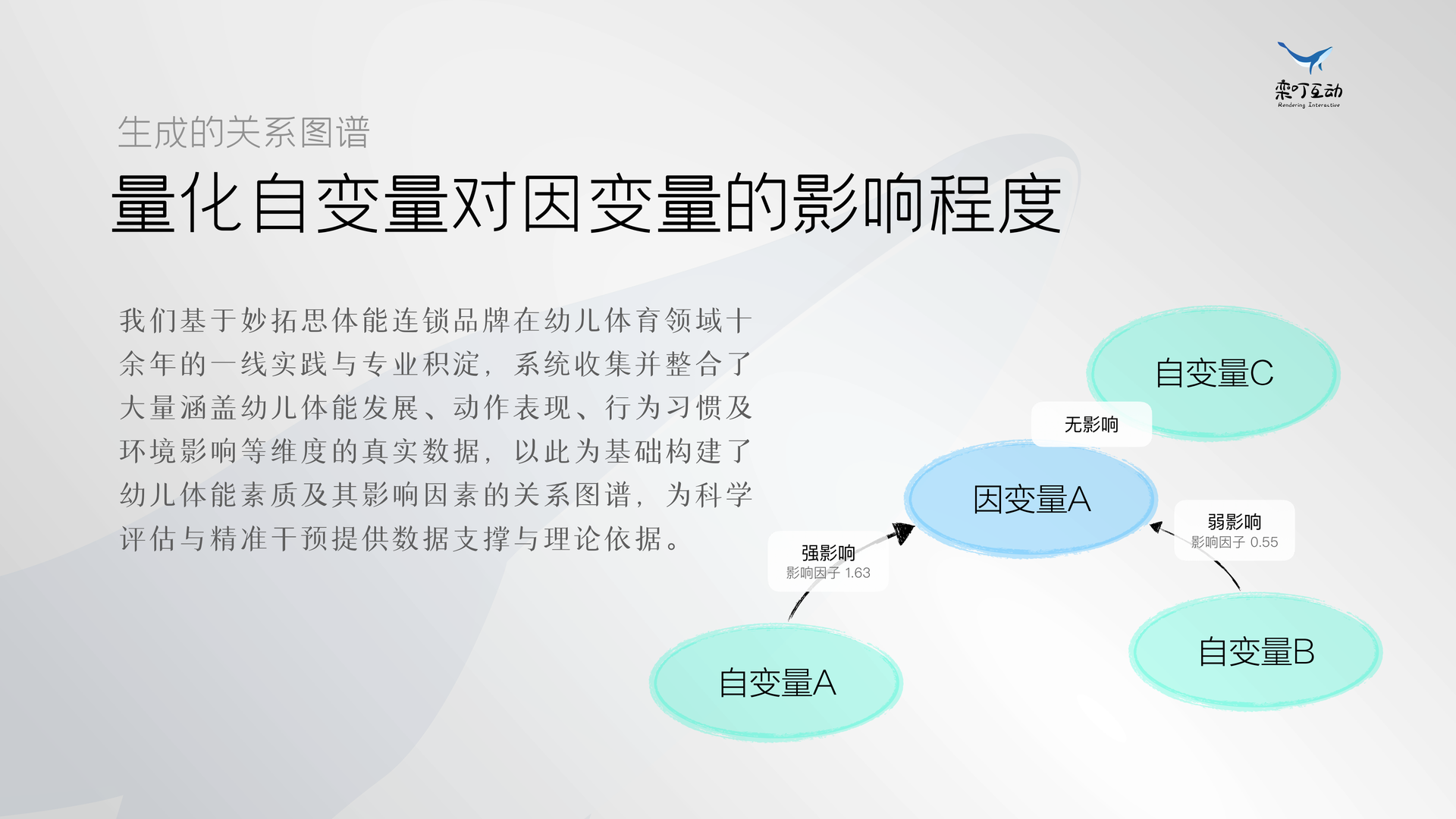 栾叮互动
Rendering Interactive

生成的关系图谱
量化自变量对因变量的影响程度

我们基于妙拓思体能连锁品牌在幼儿体育领域十余年的一线实践与专业积淀，系统收集并整合了大量涵盖幼儿体能发展、动作表现、行为习惯及环境影响等维度的真实数据，以此为基础构建了幼儿体能素质及其影响因素的关系图谱，为科学评估与精准干预提供数据支撑与理论依据。

自变量C
无影响
因变量A
弱影响
影响因子 0.55
强影响
影响因子 1.63
自变量A
自变量B